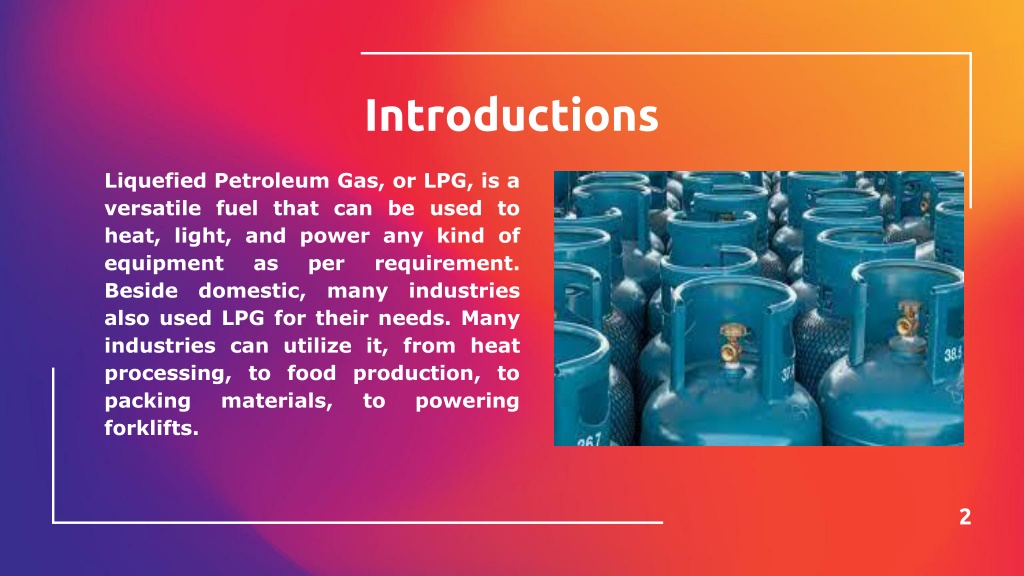 Introductions

Liquefied Petroleum Gas, or LPG, is a versatile fuel that can be used to heat, light, and power any kind of equipment as per requirement. Beside domestic, many industries also used LPG for their needs. Many industries can utilize it, from heat processing, to food production, to packing materials, to powering forklifts.

38.5

37

36.1

2